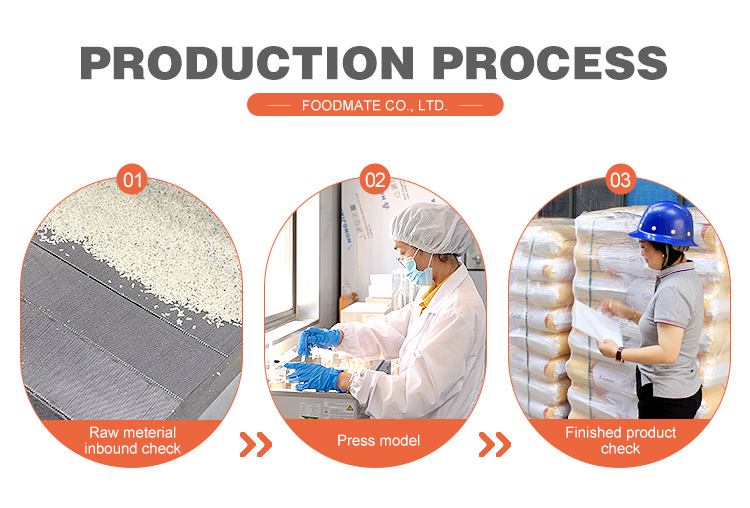 PRODUCTION PROCESS

FOODMATE CO., LTD.

01

Raw meterial inbound check

02

Press model

03

Finished product check